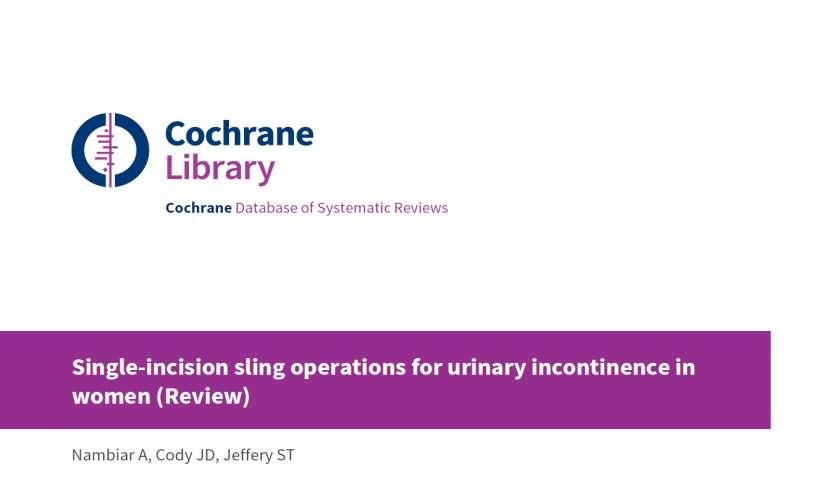 Cochrane Library

Cochrane Database of Systematic Reviews

Single-incision sling operations for urinary incontinence in women (Review)

Nambiar A, Cody JD, Jeffery ST